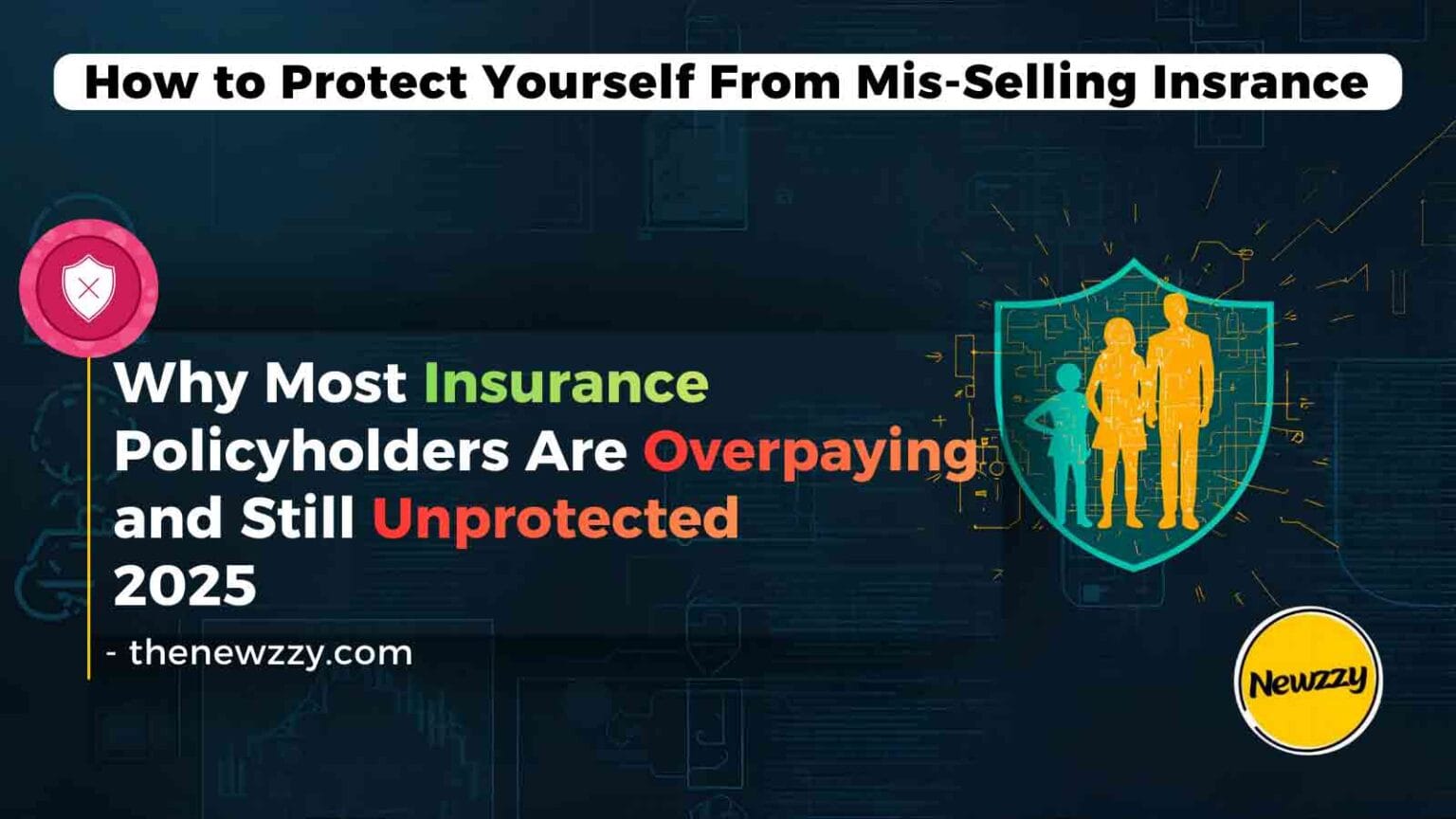 How to Protect Yourself From Mis-Selling Insrance

Why Most Insurance Policyholders Are Overpaying and Still Unprotected 2025

- thenewzzy.com

Newzzy